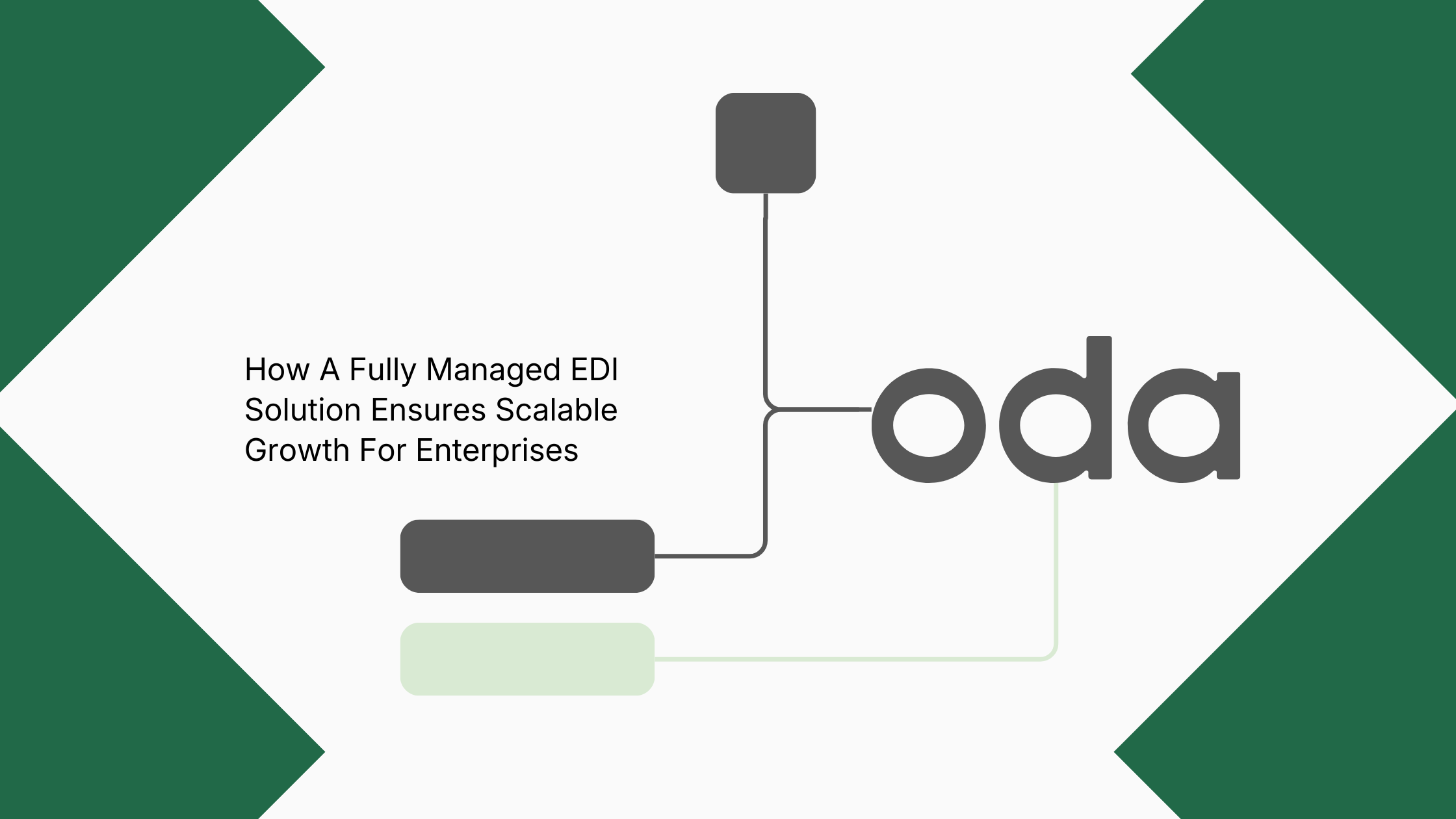 How A Fully Managed EDI Solution Ensures Scalable Growth For Enterprises

oda